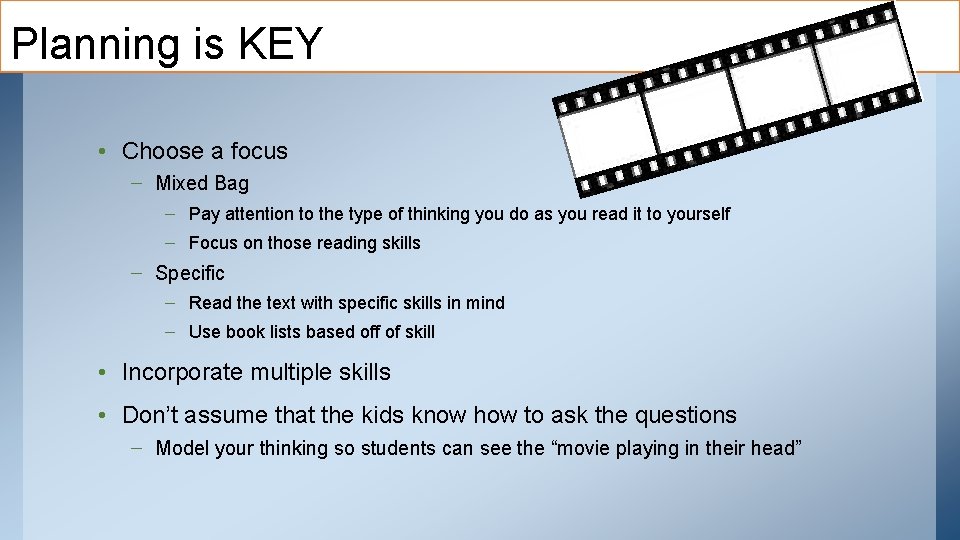 Planning is KEY

• Choose a focus
– Mixed Bag
– Pay attention to the type of thinking you do as you read it to yourself
– Focus on those reading skills
– Specific
– Read the text with specific skills in mind
– Use book lists based off of skill

• Incorporate multiple skills

• Don't assume that the kids know how to ask the questions
– Model your thinking so students can see the "movie playing in their head"